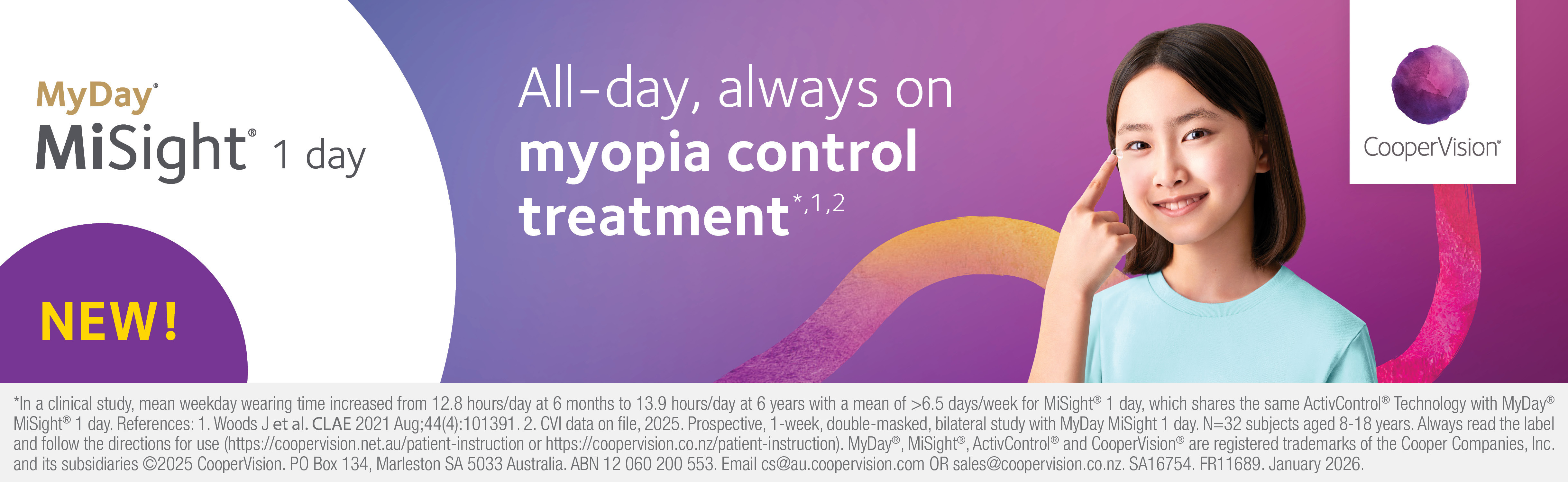 MyDay®
MiSight® 1 day

NEW!

All-day, always on
myopia control
treatment*,1,2

CooperVision®

*In a clinical study, mean weekday wearing time increased from 12.8 hours/day at 6 months to 13.9 hours/day at 6 years with a mean of >6.5 days/week for MiSight® 1 day, which shares the same ActivControl® Technology with MyDay® MiSight® 1 day. References: 1. Woods J et al. CLAE 2021 Aug;44(4):101391. 2. CVI data on file, 2025. Prospective, 1-week, double-masked, bilateral study with MyDay MiSight 1 day. N=32 subjects aged 8-18 years. Always read the label and follow the directions for use (https://coopervision.net.au/patient-instruction or https://coopervision.co.nz/patient-instruction). MyDay®, MiSight®, ActivControl® and CooperVision® are registered trademarks of the Cooper Companies, Inc. and its subsidiaries ©2025 CooperVision. PO Box 134, Marleston SA 5033 Australia. ABN 12 060 200 553. Email cs@au.coopervision.com OR sales@coopervision.co.nz. SA16754. FR11689. January 2026.